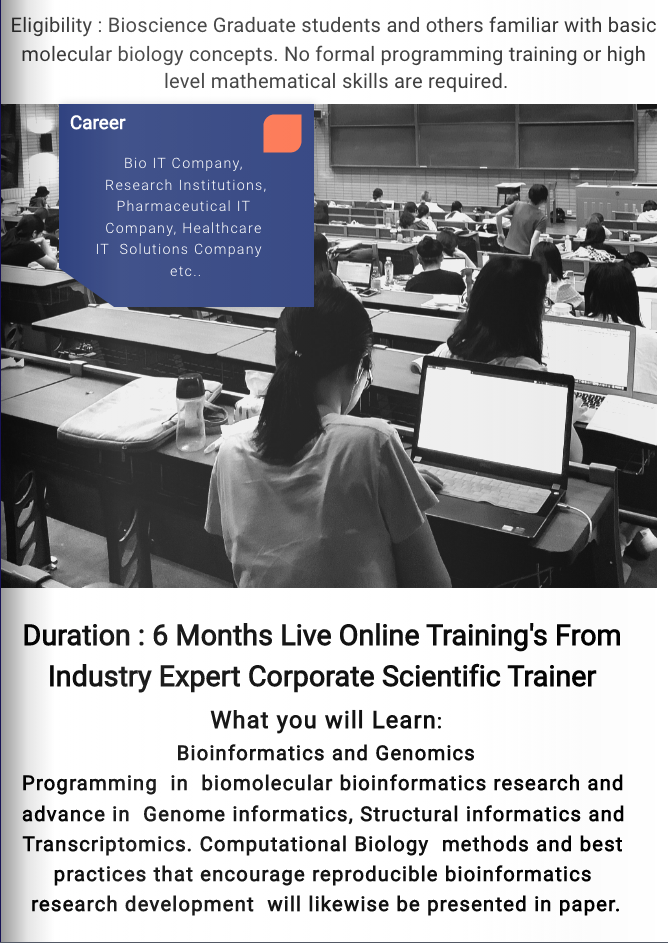 Eligibility : Bioscience Graduate students and others familiar with basic molecular biology concepts. No formal programming training or high level mathematical skills are required.

Career

Bio IT Company, Research Institutions, Pharmaceutical IT Company, Healthcare IT Solutions Company etc..

Duration : 6 Months Live Online Training's From Industry Expert Corporate Scientific Trainer

What you will Learn:

Bioinformatics and Genomics

Programming in biomolecular bioinformatics research and advance in Genome informatics, Structural informatics and Transcriptomics. Computational Biology methods and best practices that encourage reproducible bioinformatics research development will likewise be presented in paper.